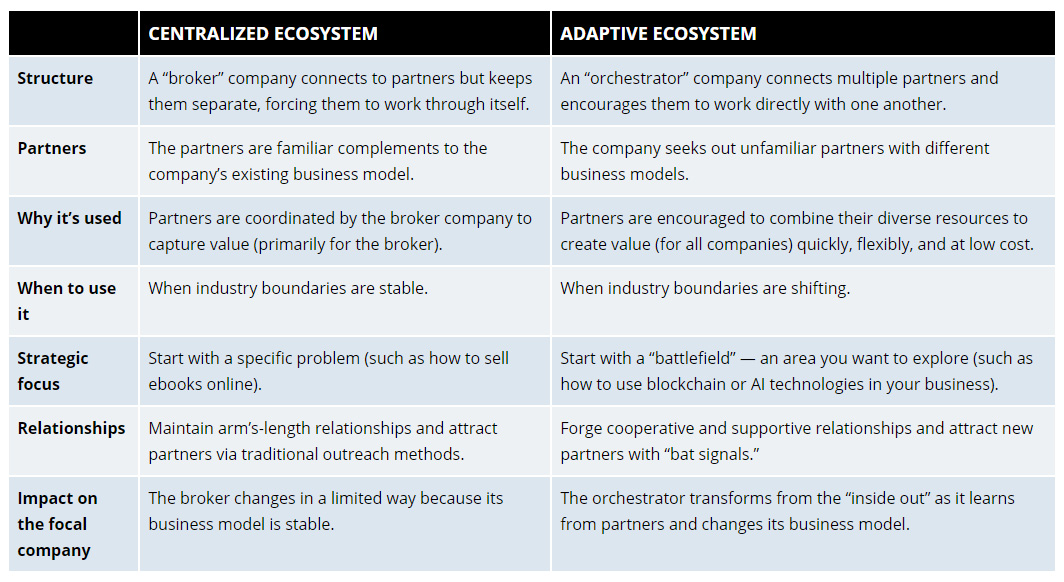 |  | CENTRALIZED ECOSYSTEM | ADAPTIVE ECOSYSTEM |
|---|---|---|
| Structure | A “broker” company connects to partners but keeps them separate, forcing them to work through itself. | An “orchestrator” company connects multiple partners and encourages them to work directly with one another. |
| Partners | The partners are familiar complements to the company’s existing business model. | The company seeks out unfamiliar partners with different business models. |
| Why it’s used | Partners are coordinated by the broker company to capture value (primarily for the broker). | Partners are encouraged to combine their diverse resources to create value (for all companies) quickly, flexibly, and at low cost. |
| When to use it | When industry boundaries are stable. | When industry boundaries are shifting. |
| Strategic focus | Start with a specific problem (such as how to sell ebooks online). | Start with a “battlefield” — an area you want to explore (such as how to use blockchain or AI technologies in your business). |
| Relationships | Maintain arm’s-length relationships and attract partners via traditional outreach methods. | Forge cooperative and supportive relationships and attract new partners with “bat signals.” |
| Impact on the focal company | The broker changes in a limited way because its business model is stable. | The orchestrator transforms from the “inside out” as it learns from partners and changes its business model. |